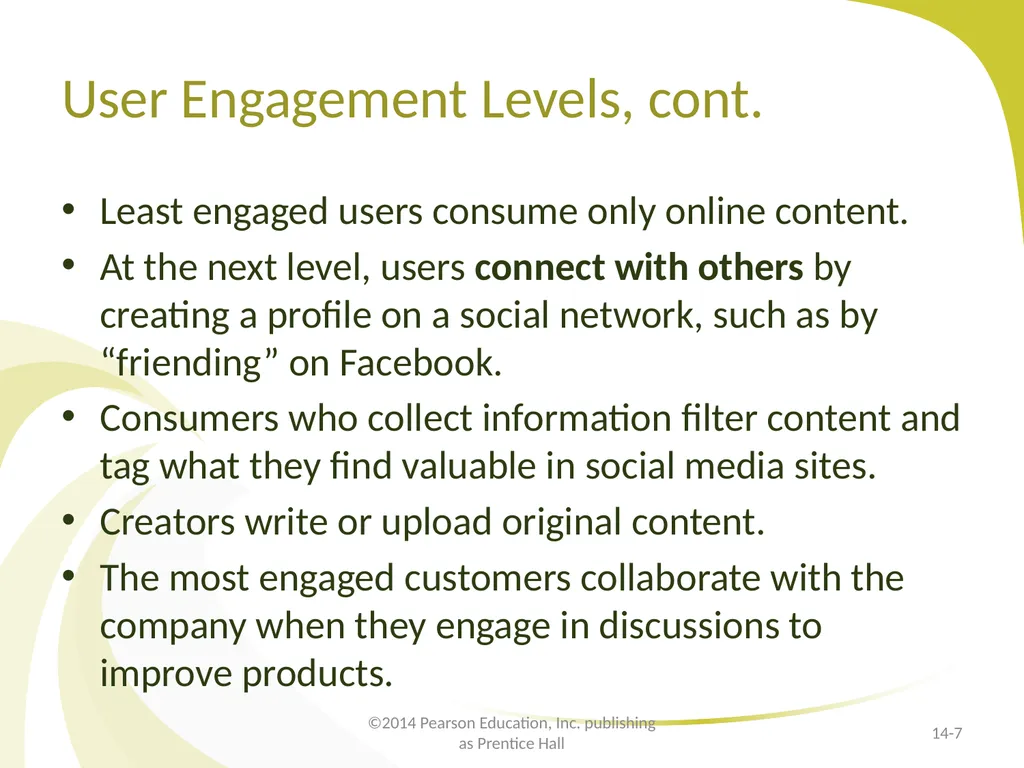 User Engagement Levels, cont.

• Least engaged users consume only online content.

• At the next level, users **connect with others** by creating a profile on a social network, such as by “friending” on Facebook.

• Consumers who collect information filter content and tag what they find valuable in social media sites.

• Creators write or upload original content.

• The most engaged customers collaborate with the company when they engage in discussions to improve products.

©2014 Pearson Education, Inc. publishing as Prentice Hall

14-7